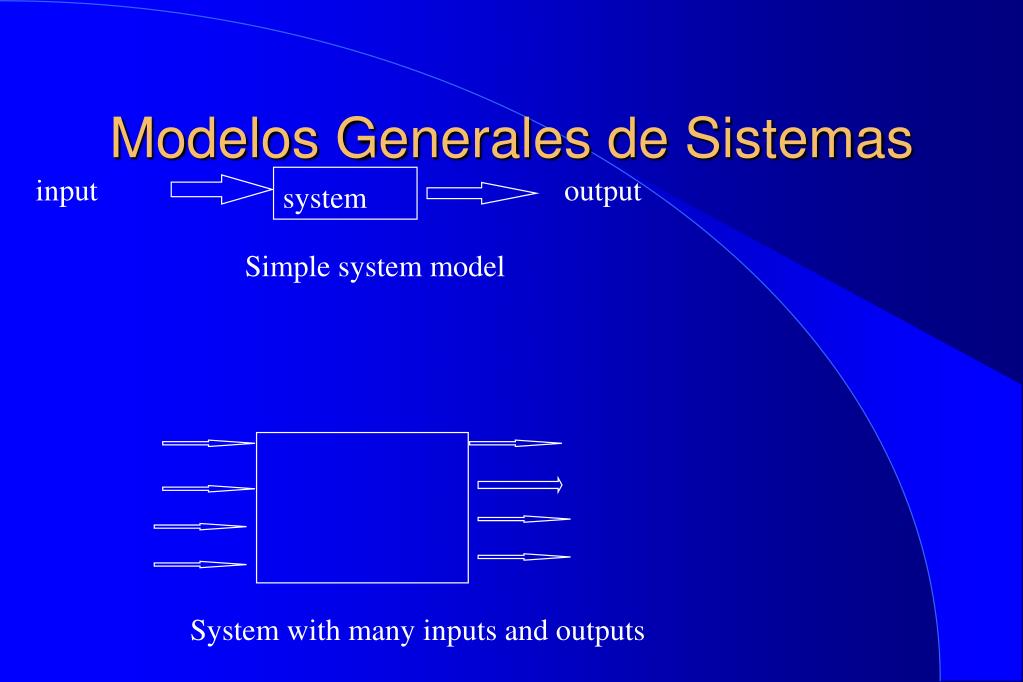 Modelos Generales de Sistemas

input

system

output

Simple system model

System with many inputs and outputs